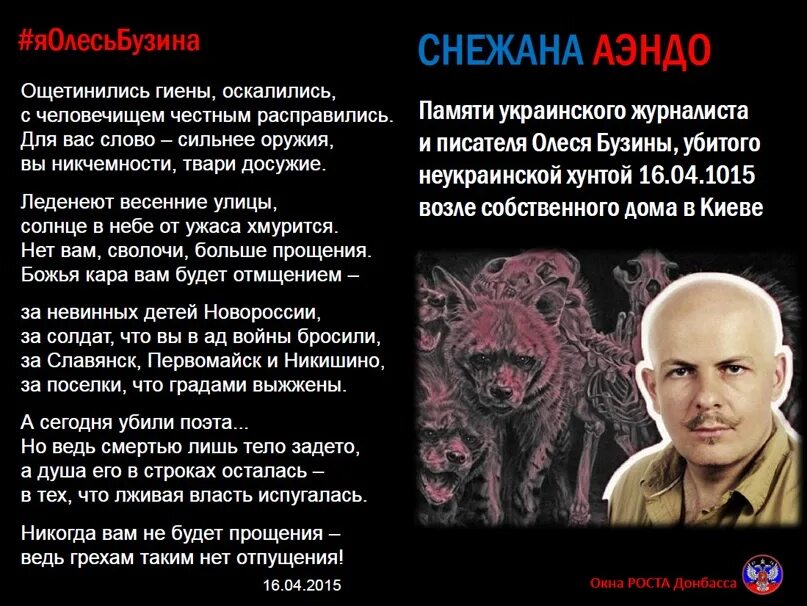 #яОлесьБузина

Ощетинились гиены, оскалились,
с человечищем честным расправились.
Для вас слово – сильнее оружия,
вы никчемности, твари досужие.

Леденеют весенние улицы,
солнце в небе от ужаса хмурится.
Нет вам, сволочи, больше прощения.
Божья кара вам будет отмщением –

за невинных детей Новороссии,
за солдат, что вы в ад войны бросили,
за Славянск, Первомайск и Никишино,
за поселки, что градами выжжены.

А сегодня убили поэта...
Но ведь смертью лишь тело задето,
а душа его в строках осталась –
в тех, что лживая власть испугалась.

Никогда вам не будет прощения –
ведь грехам таким нет отпущения!

16.04.2015

СНЕЖАНА АЭНДО

Памяти украинского журналиста и писателя Олеся Бузины, убитого неукраинской хунтой 16.04.1015 возле собственного дома в Киеве

Окна РОСТА Донбасса